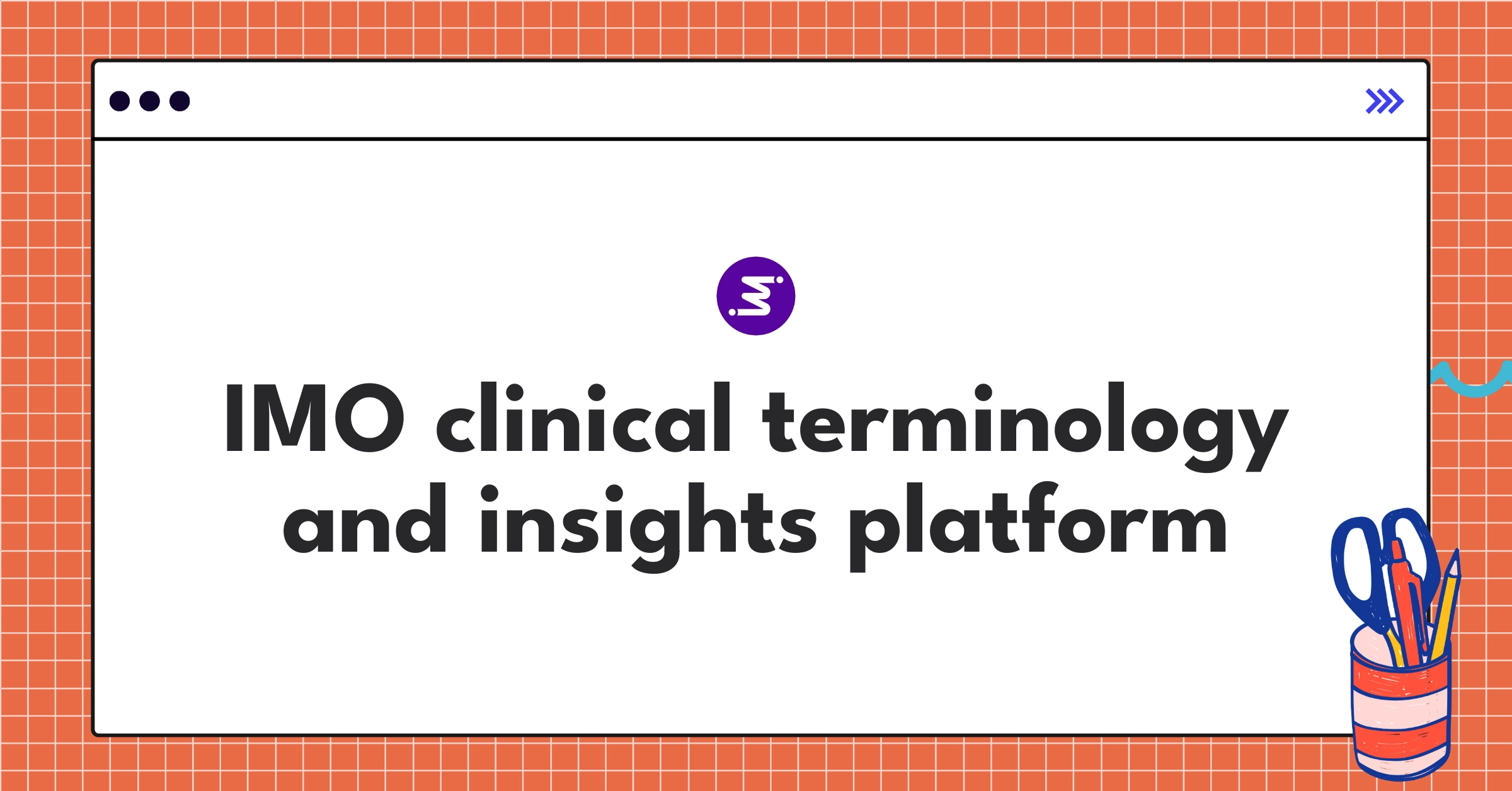 IMO clinical terminology and insights platform